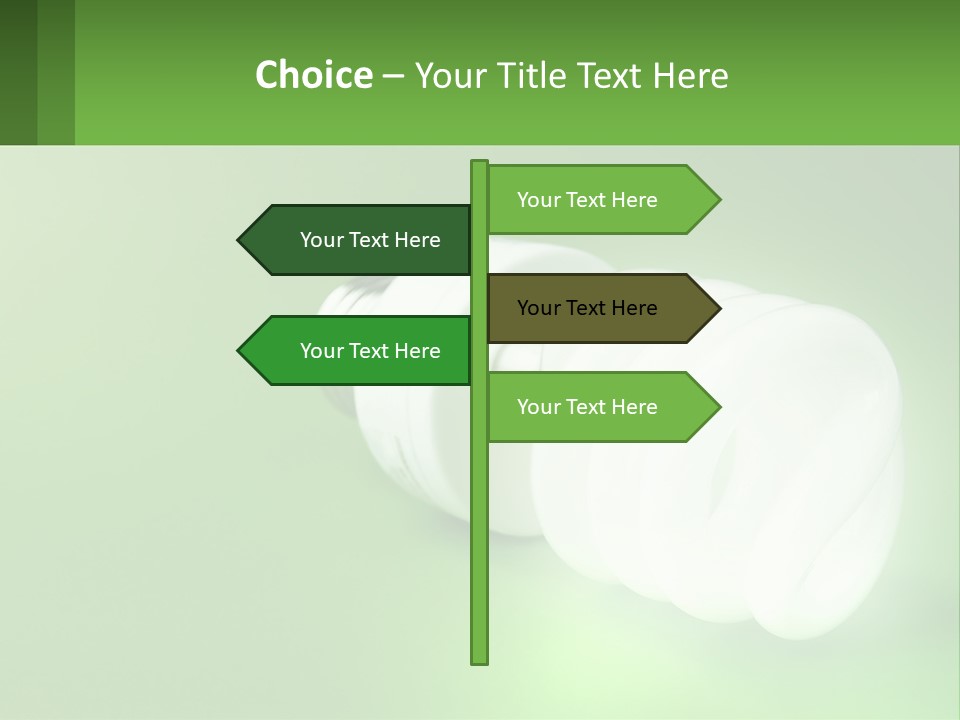 Choice – Your Title Text Here

Your Text Here

Your Text Here

Your Text Here

Your Text Here

Your Text Here